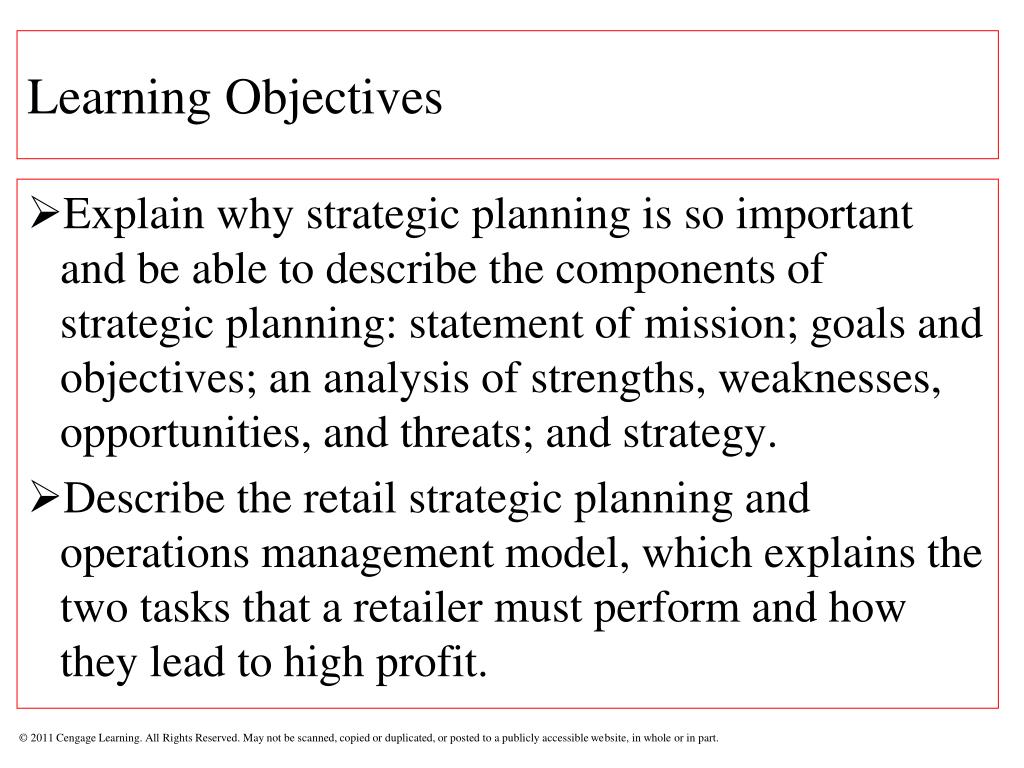 Learning Objectives

➢Explain why strategic planning is so important and be able to describe the components of strategic planning: statement of mission; goals and objectives; an analysis of strengths, weaknesses, opportunities, and threats; and strategy.

➢Describe the retail strategic planning and operations management model, which explains the two tasks that a retailer must perform and how they lead to high profit.

© 2011 Cengage Learning. All Rights Reserved. May not be scanned, copied or duplicated, or posted to a publicly accessible website, in whole or in part.